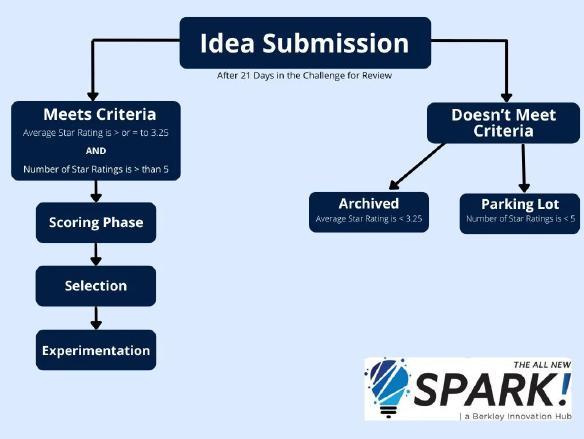 Idea Submission

After 21 Days in the Challenge for Review

Meets Criteria

Average Star Rating is > or = to 3.25

AND

Number of Star Ratings is > than 5

Scoring Phase

Selection

Experimentation

Doesn't Meet Criteria

Archived

Average Star Rating is < 3.25

Parking Lot

Number of Star Ratings is < 5

THE ALL NEW

SPARK!

| a Berkley Innovation Hub